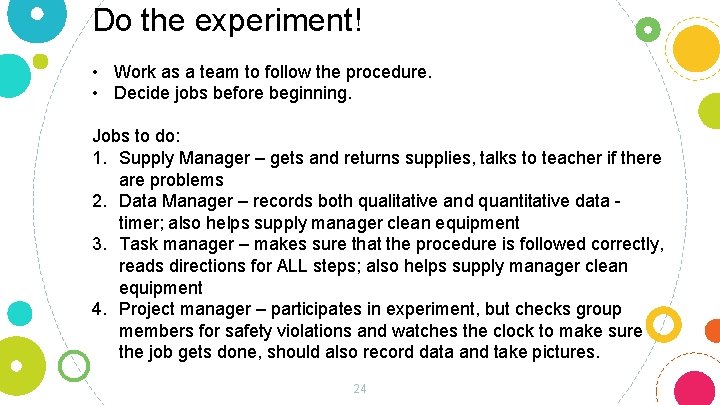 Do the experiment!

• Work as a team to follow the procedure.
• Decide jobs before beginning.

Jobs to do:
1. Supply Manager – gets and returns supplies, talks to teacher if there are problems
2. Data Manager – records both qualitative and quantitative data - timer; also helps supply manager clean equipment
3. Task manager – makes sure that the procedure is followed correctly, reads directions for ALL steps; also helps supply manager clean equipment
4. Project manager – participates in experiment, but checks group members for safety violations and watches the clock to make sure the job gets done, should also record data and take pictures.

24